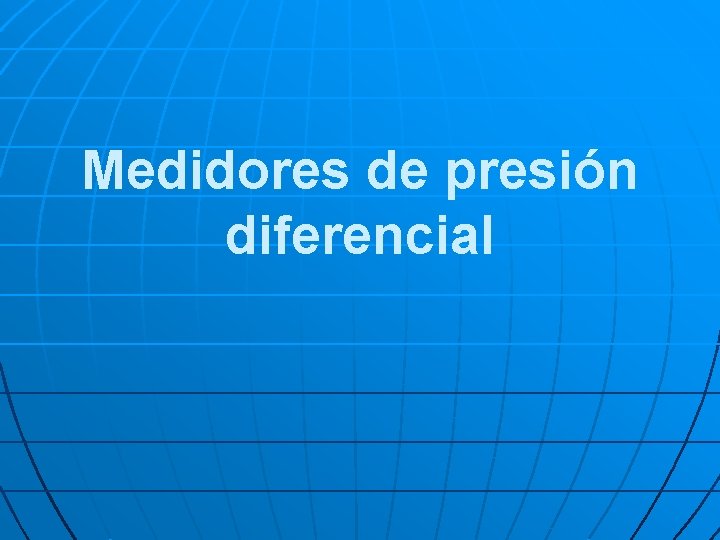 Medidores de presión diferencial